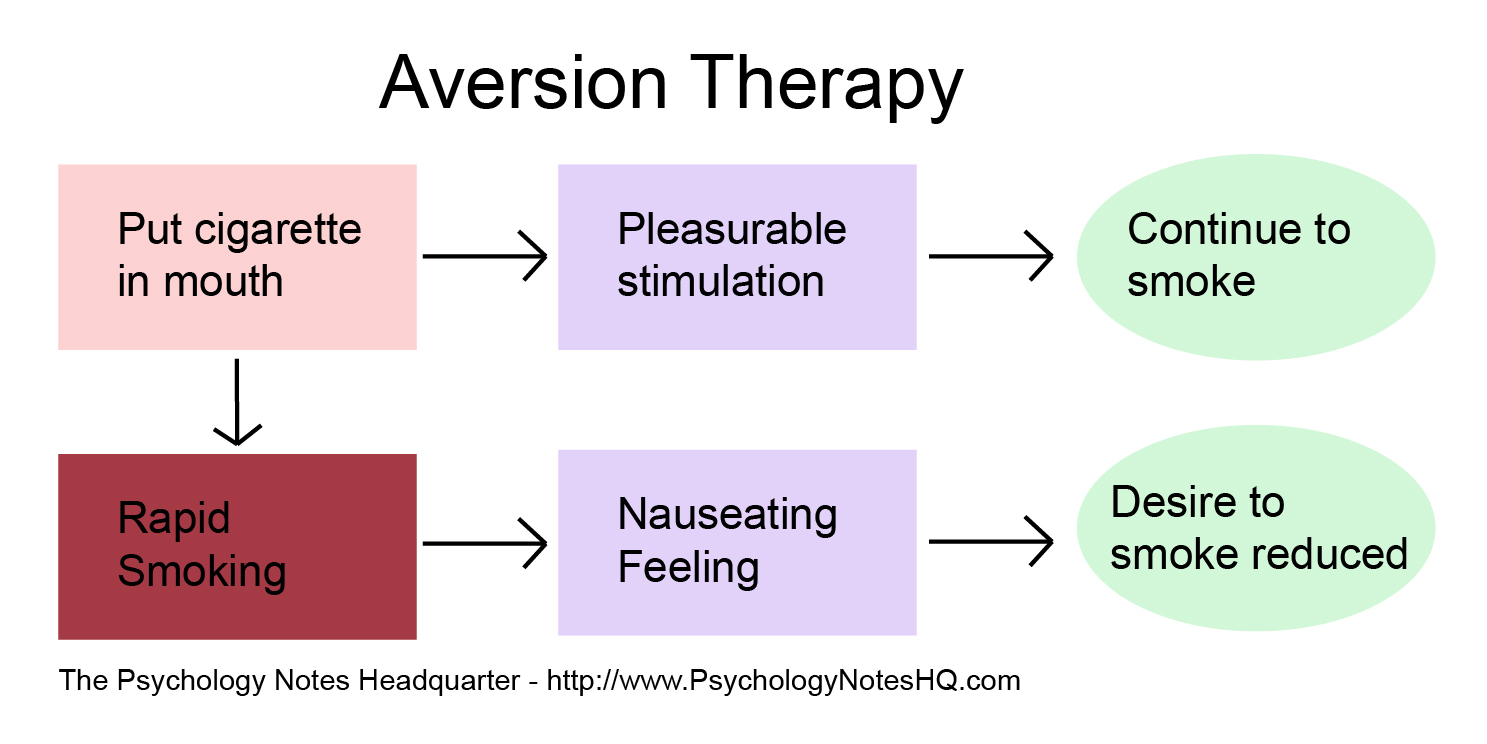 Aversion Therapy

Put cigarette in mouth

Pleasurable stimulation

Continue to smoke

Rapid Smoking

Nauseating Feeling

Desire to smoke reduced

The Psychology Notes Headquarter - http://www.PsychologyNotesHQ.com